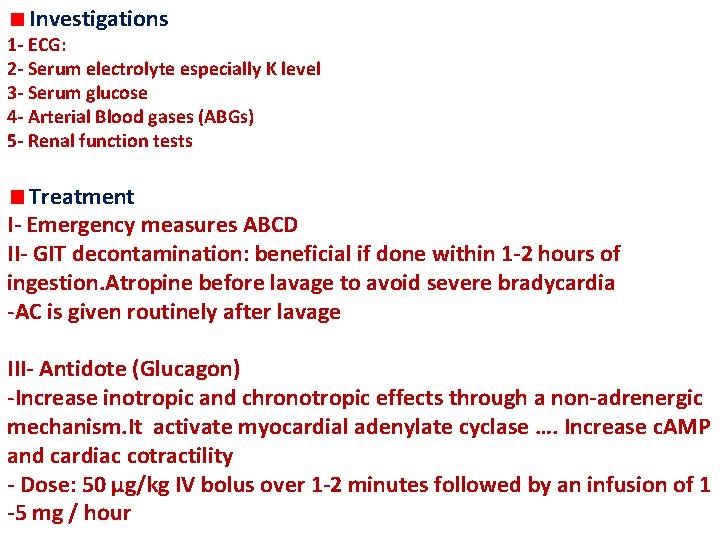 Investigations
1- ECG:
2- Serum electrolyte especially K level
3- Serum glucose
4- Arterial Blood gases (ABGs)
5- Renal function tests

Treatment
I- Emergency measures ABCD
II- GIT decontamination: beneficial if done within 1-2 hours of ingestion.Atropine before lavage to avoid severe bradycardia
-AC is given routinely after lavage

III- Antidote (Glucagon)
-Increase inotropic and chronotropic effects through a non-adrenergic mechanism.It activate myocardial adenylate cyclase …. Increase cAMP and cardiac cotractility
- Dose: 50 µg/kg IV bolus over 1-2 minutes followed by an infusion of 1 -5 mg / hour